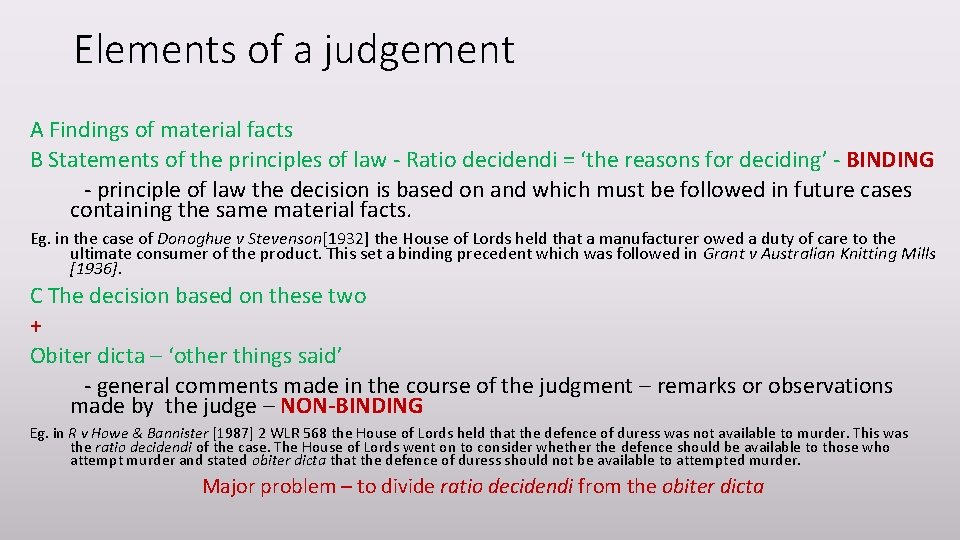 Elements of a judgement

A Findings of material facts
B Statements of the principles of law - Ratio decidendi = ‘the reasons for deciding’ - BINDING
- principle of law the decision is based on and which must be followed in future cases containing the same material facts.

Eg. in the case of Donoghue v Stevenson[1932] the House of Lords held that a manufacturer owed a duty of care to the ultimate consumer of the product. This set a binding precedent which was followed in Grant v Australian Knitting Mills [1936].

C The decision based on these two
+
Obiter dicta – ‘other things said’
- general comments made in the course of the judgment – remarks or observations made by the judge – NON-BINDING

Eg. in R v Howe & Bannister [1987] 2 WLR 568 the House of Lords held that the defence of duress was not available to murder. This was the ratio decidendi of the case. The House of Lords went on to consider whether the defence should be available to those who attempt murder and stated obiter dicta that the defence of duress should not be available to attempted murder.

Major problem – to divide ratio decidendi from the obiter dicta